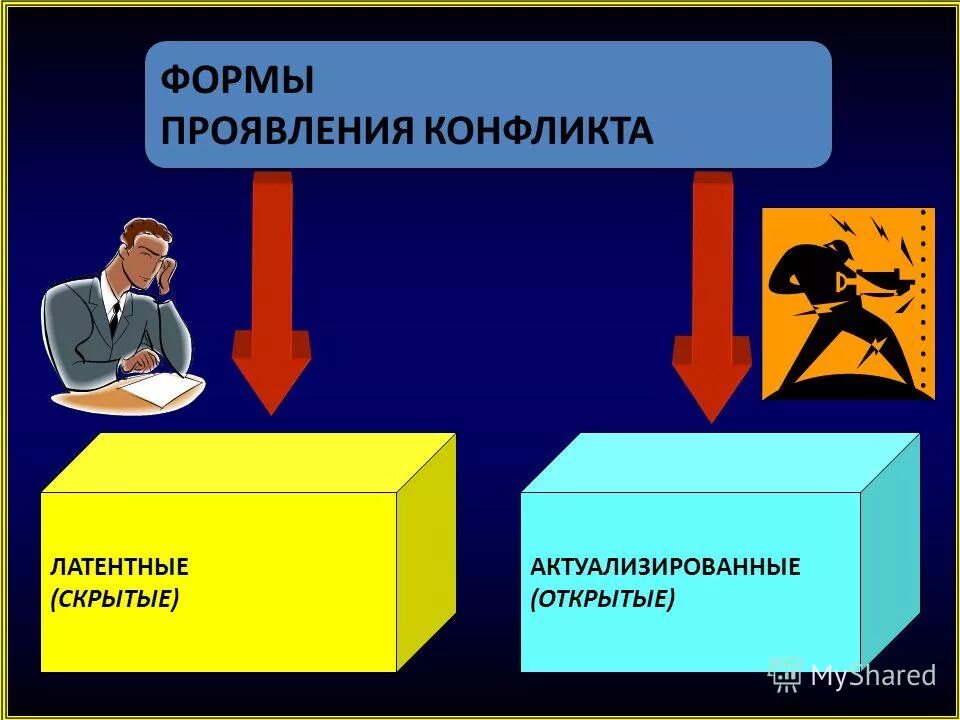 ФОРМЫ
ПРОЯВЛЕНИЯ КОНФЛИКТА

ЛАТЕНТНЫЕ
(СКРЫТЫЕ)

АКТУАЛИЗИРОВАННЫЕ
(ОТКРЫТЫЕ)

MyShared